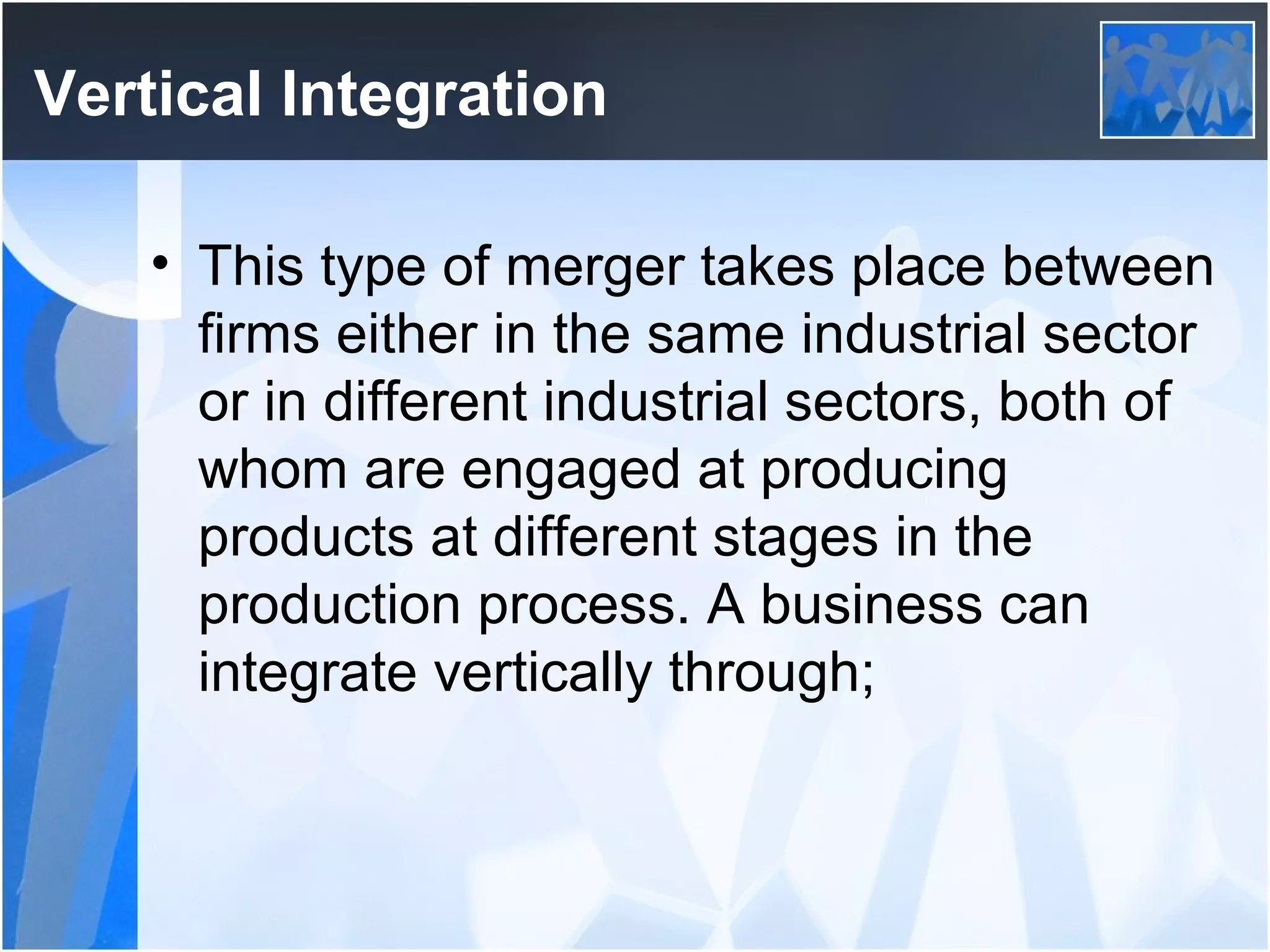 Vertical Integration

• This type of merger takes place between firms either in the same industrial sector or in different industrial sectors, both of whom are engaged at producing products at different stages in the production process. A business can integrate vertically through;